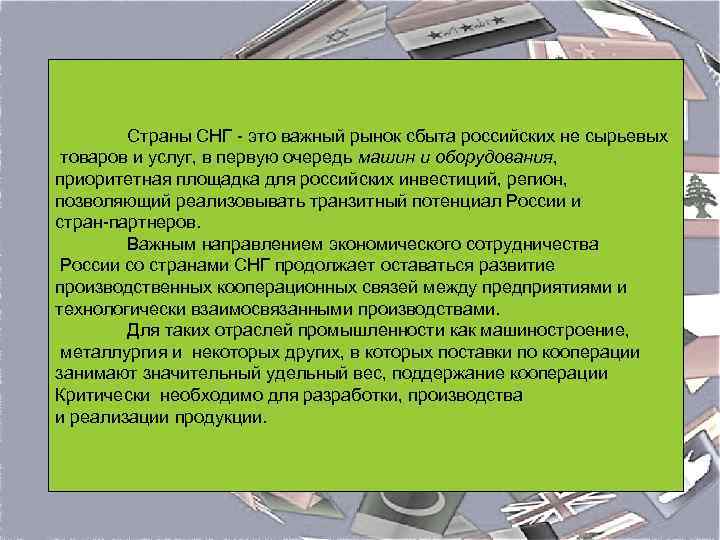 Страны СНГ - это важный рынок сбыта российских не сырьевых товаров и услуг, в первую очередь машин и оборудования, приоритетная площадка для российских инвестиций, регион, позволяющий реализовывать транзитный потенциал России и стран-партнеров.

Важным направлением экономического сотрудничества России со странами СНГ продолжает оставаться развитие производственных кооперационных связей между предприятиями и технологически взаимосвязанными производствами.

Для таких отраслей промышленности как машиностроение, металлургия и некоторых других, в которых поставки по кооперации занимают значительный удельный вес, поддержание кооперации Критически необходимо для разработки, производства и реализации продукции.